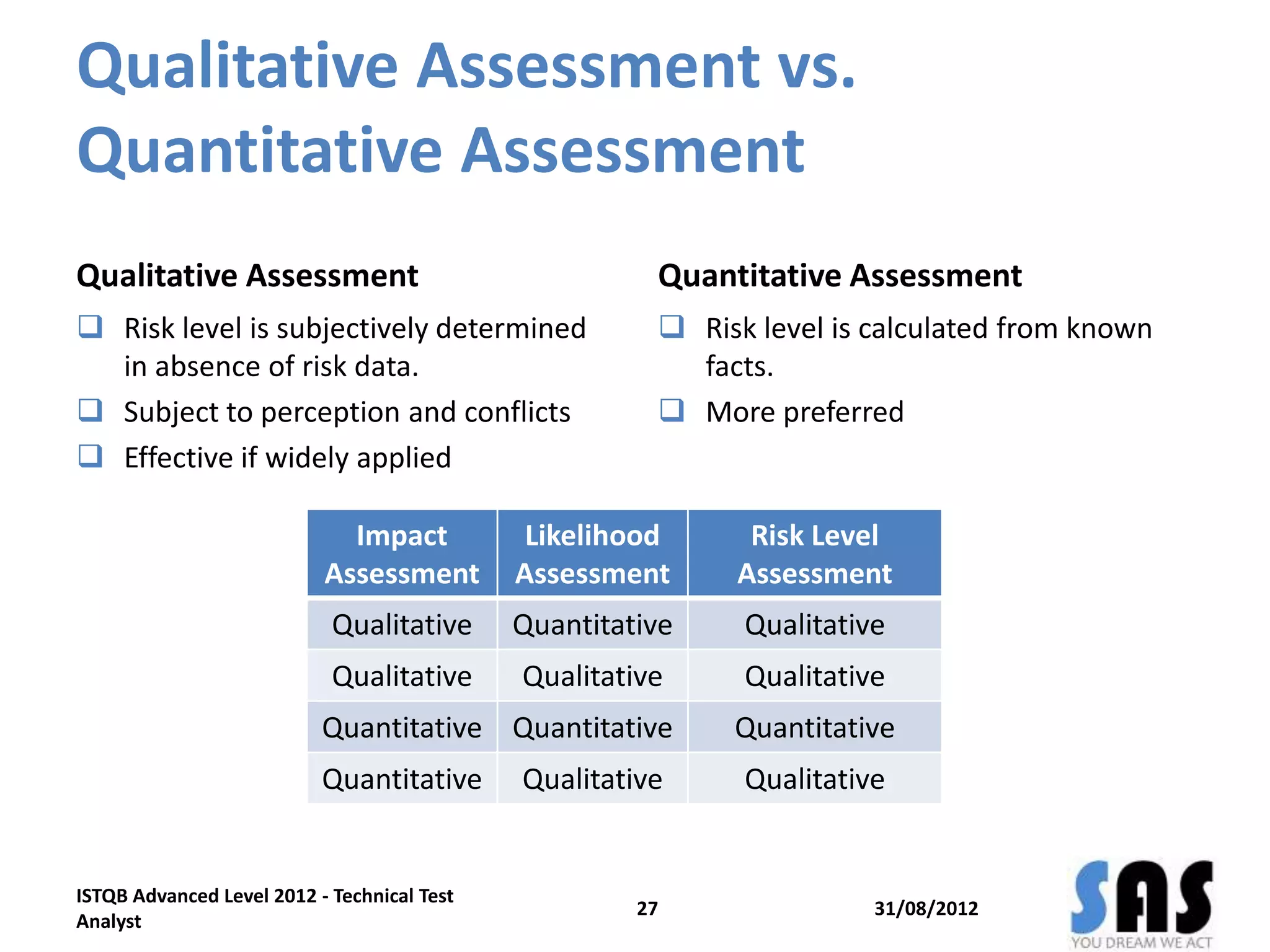 Qualitative Assessment vs. Quantitative Assessment

Qualitative Assessment

❑ Risk level is subjectively determined in absence of risk data.
❑ Subject to perception and conflicts
❑ Effective if widely applied

Quantitative Assessment

❑ Risk level is calculated from known facts.
❑ More preferred

| Impact Assessment | Likelihood Assessment | Risk Level Assessment |
|---|---|---|
| Qualitative | Quantitative | Qualitative |
| Qualitative | Qualitative | Qualitative |
| Quantitative | Quantitative | Quantitative |
| Quantitative | Qualitative | Qualitative |

ISTQB Advanced Level 2012 - Technical Test Analyst

27

31/08/2012

SAS
YOU DREAM WE ACT